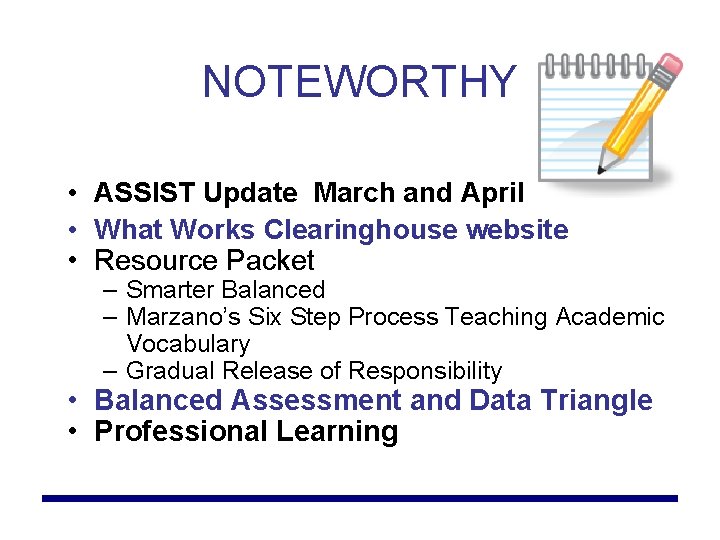 NOTEWORTHY

• ASSIST Update March and April
• What Works Clearinghouse website
• Resource Packet
– Smarter Balanced
– Marzano's Six Step Process Teaching Academic Vocabulary
– Gradual Release of Responsibility
• Balanced Assessment and Data Triangle
• Professional Learning